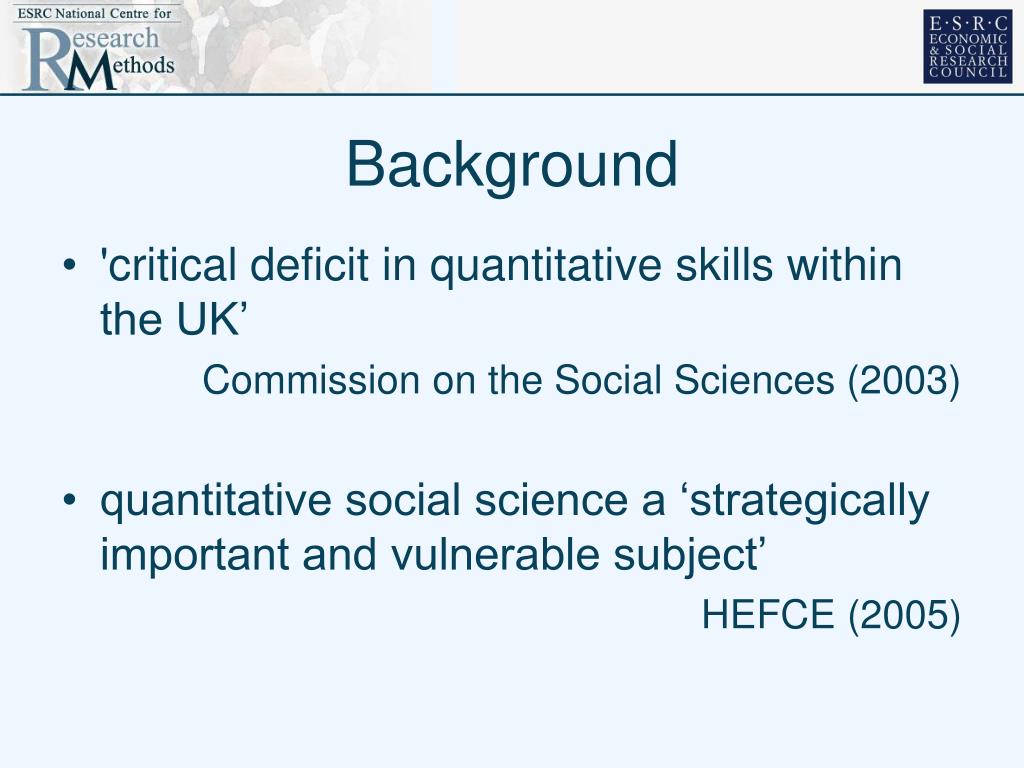 ESRC National Centre for
Research Methods

E·S·R·C
ECONOMIC
& SOCIAL
RESEARCH
COUNCIL

Background

• 'critical deficit in quantitative skills within the UK’

Commission on the Social Sciences (2003)

• quantitative social science a ‘strategically important and vulnerable subject’

HEFCE (2005)